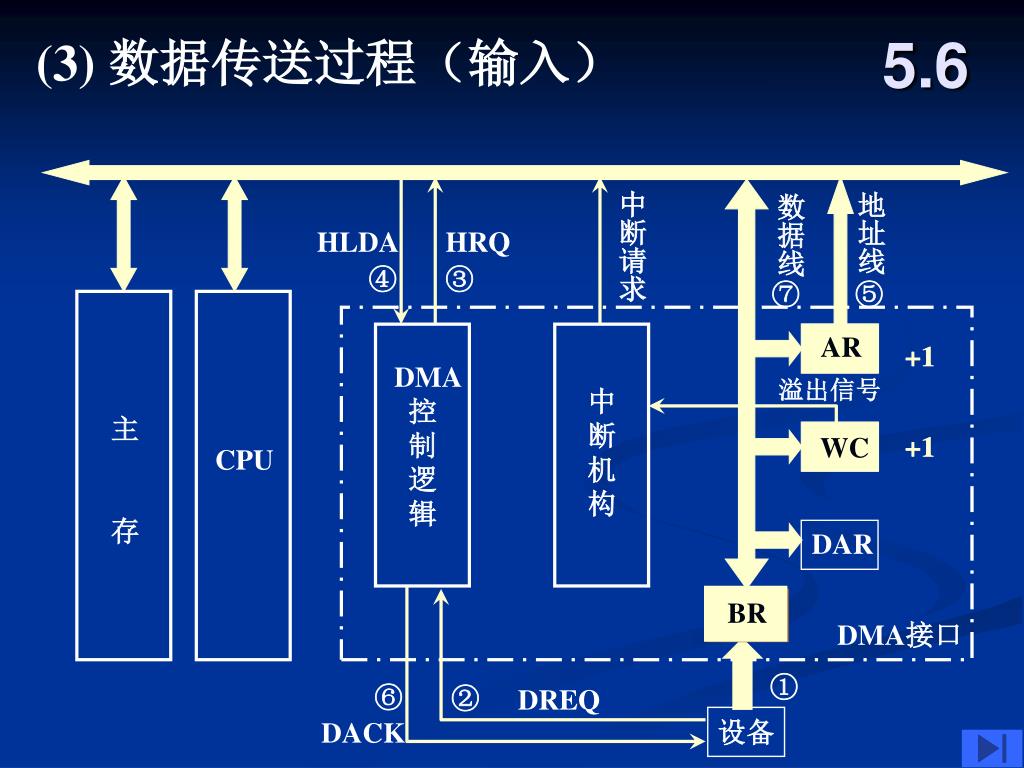 (3) 数据传送过程（输入）

5.6

HLDA ④

HRQ ③

中断请求

数据线 ⑦

地址线 ⑤

主存

CPU

DMA 控制逻辑

中断机构

AR

+1

溢出信号

WC

+1

DAR

BR

DMA接口

⑥ DACK

② DREQ

①

设备